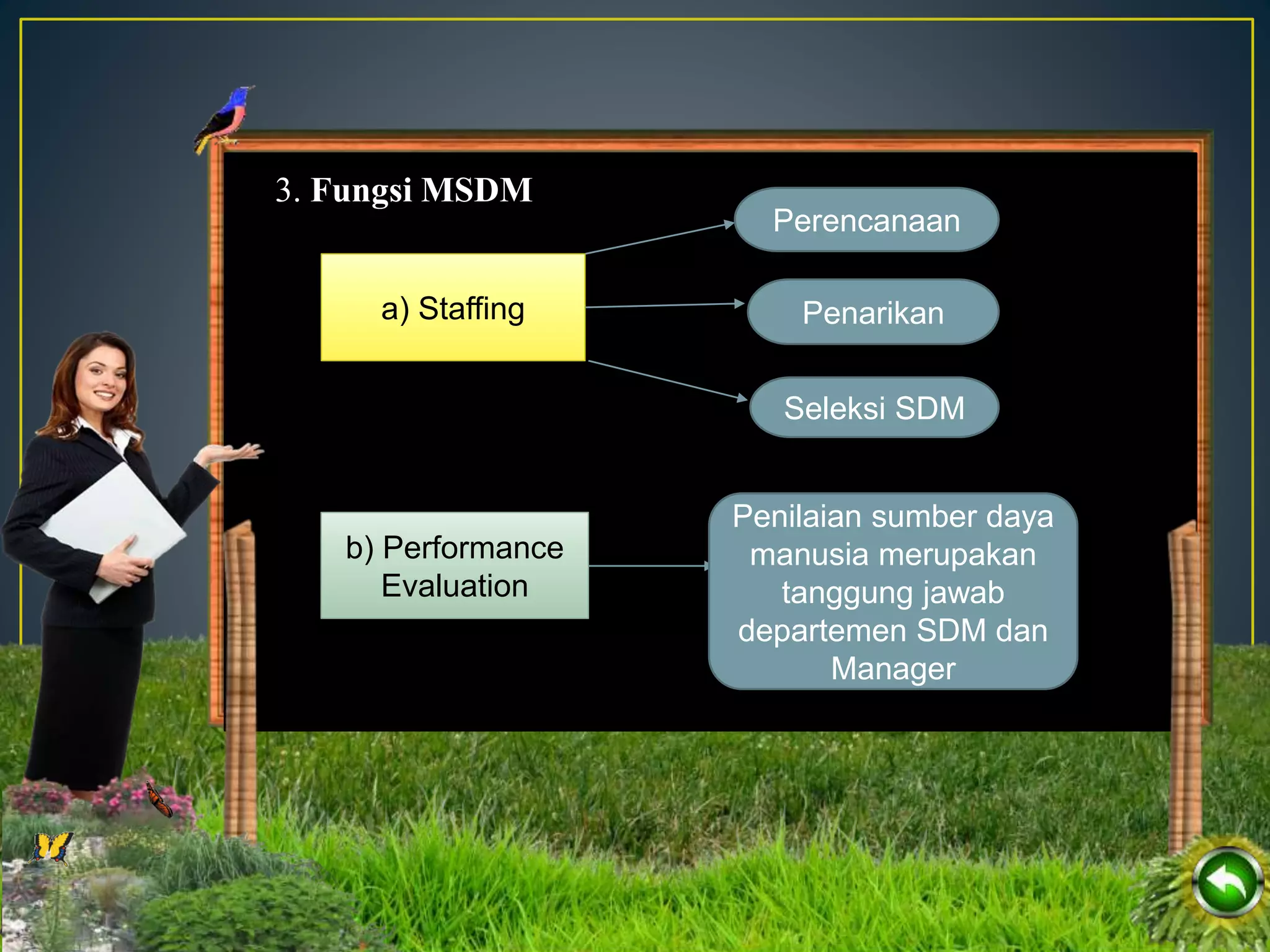 3. Fungsi MSDM

a) Staffing

Perencanaan

Penarikan

Seleksi SDM

b) Performance Evaluation

Penilaian sumber daya manusia merupakan tanggung jawab departemen SDM dan Manager